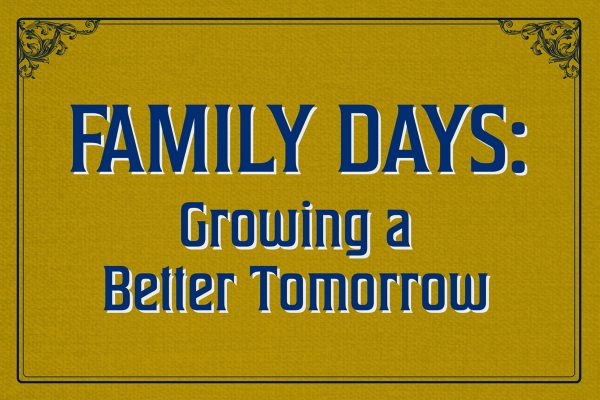 FAMILY DAYS:
Growing a Better Tomorrow